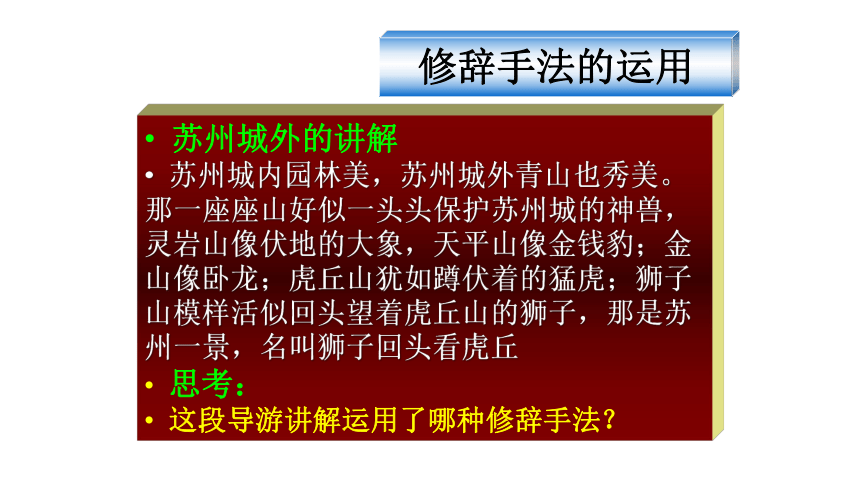 修辞手法的运用

• 苏州城外的讲解

• 苏州城内园林美，苏州城外青山也秀美。那一座座山好似一头头保护苏州城的神兽，灵岩山像伏地的大象，天平山像金钱豹；金山像卧龙；虎丘山犹如蹲伏着的猛虎；狮子山模样活似回头望着虎丘山的狮子，那是苏州一景，名叫狮子回头看虎丘

• 思考：

• 这段导游讲解运用了哪种修辞手法？